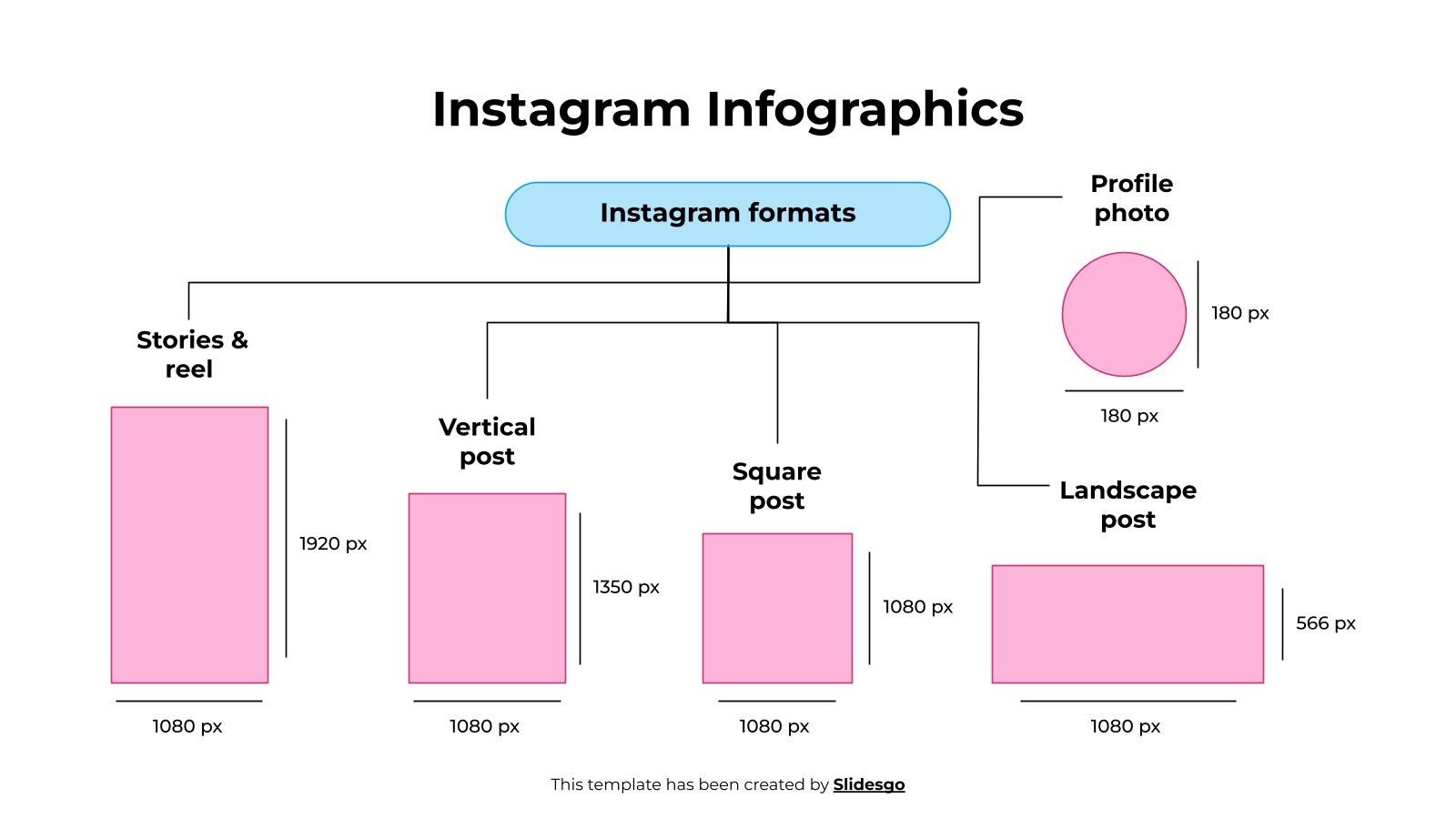 Instagram Infographics

Instagram formats

Profile photo

180 px

180 px

Stories & reel

1920 px

1080 px

Vertical post

1350 px

1080 px

Square post

1080 px

1080 px

Landscape post

566 px

1080 px

This template has been created by Slidesgo